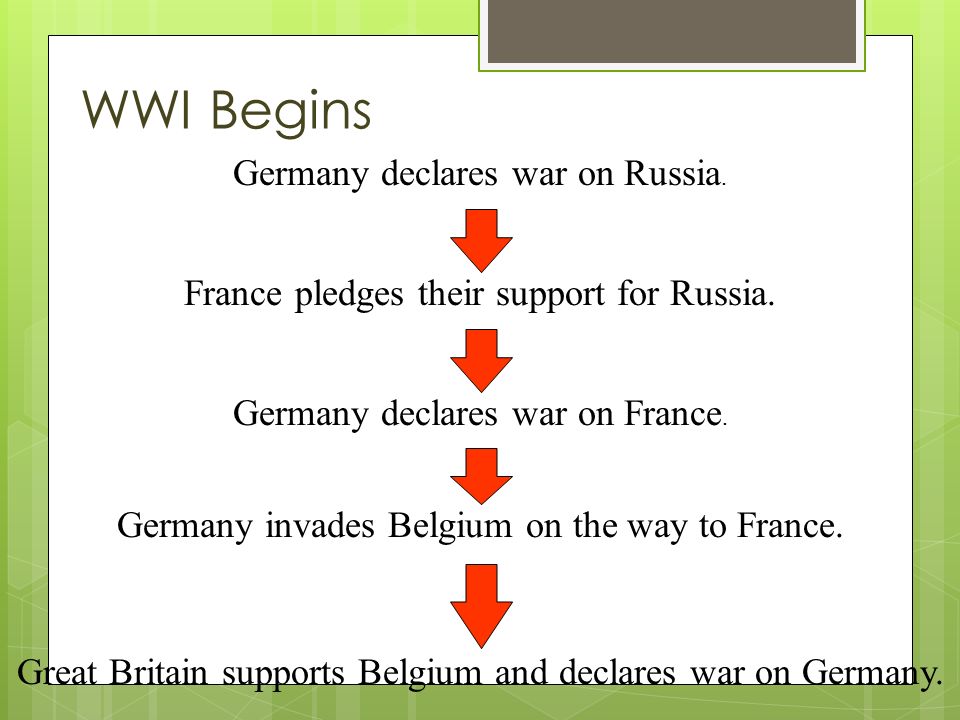 WWI Begins

Germany declares war on Russia.

France pledges their support for Russia.

Germany declares war on France.

Germany invades Belgium on the way to France.

Great Britain supports Belgium and declares war on Germany.